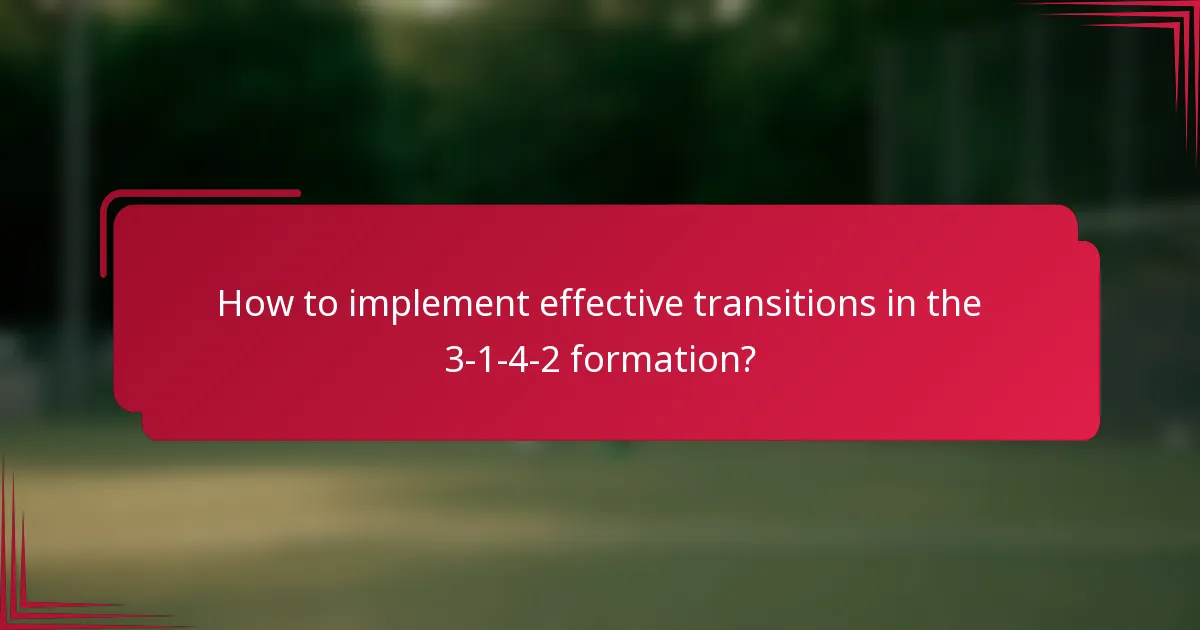 How to implement effective transitions in the 3-1-4-2 formation?